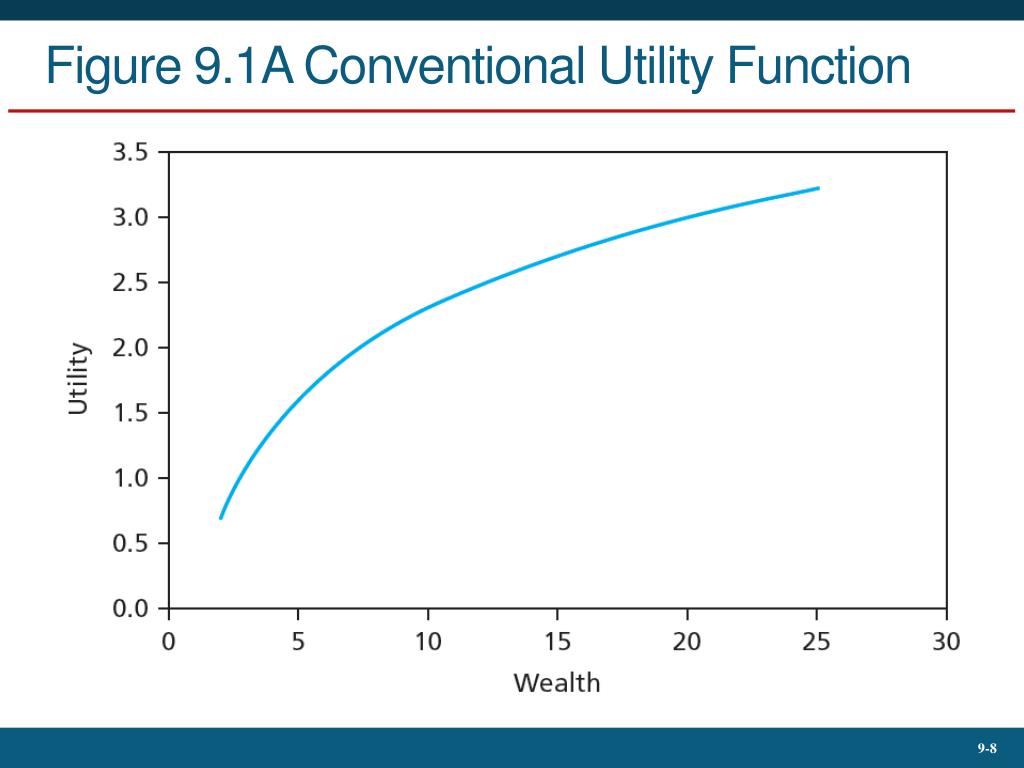 Figure 9.1A Conventional Utility Function

3.5
3.0
2.5
2.0
1.5
1.0
0.5
0.0

Utility

0
5
10
15
20
25
30

Wealth

9-8